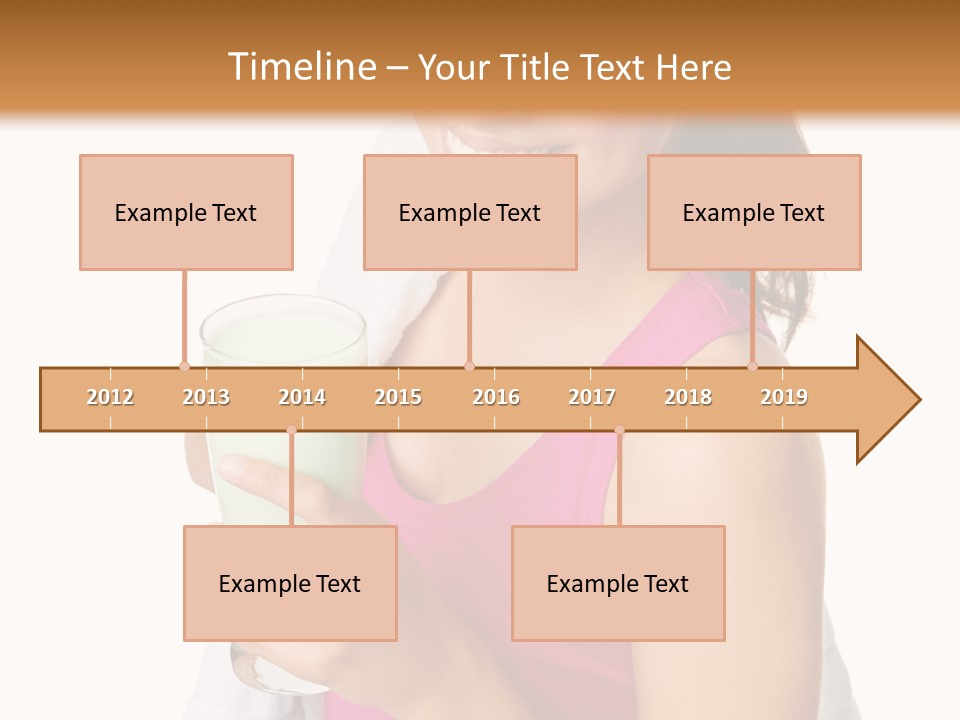 Timeline – Your Title Text Here

Example Text

Example Text

Example Text

2012 2013 2014 2015 2016 2017 2018 2019

Example Text

Example Text